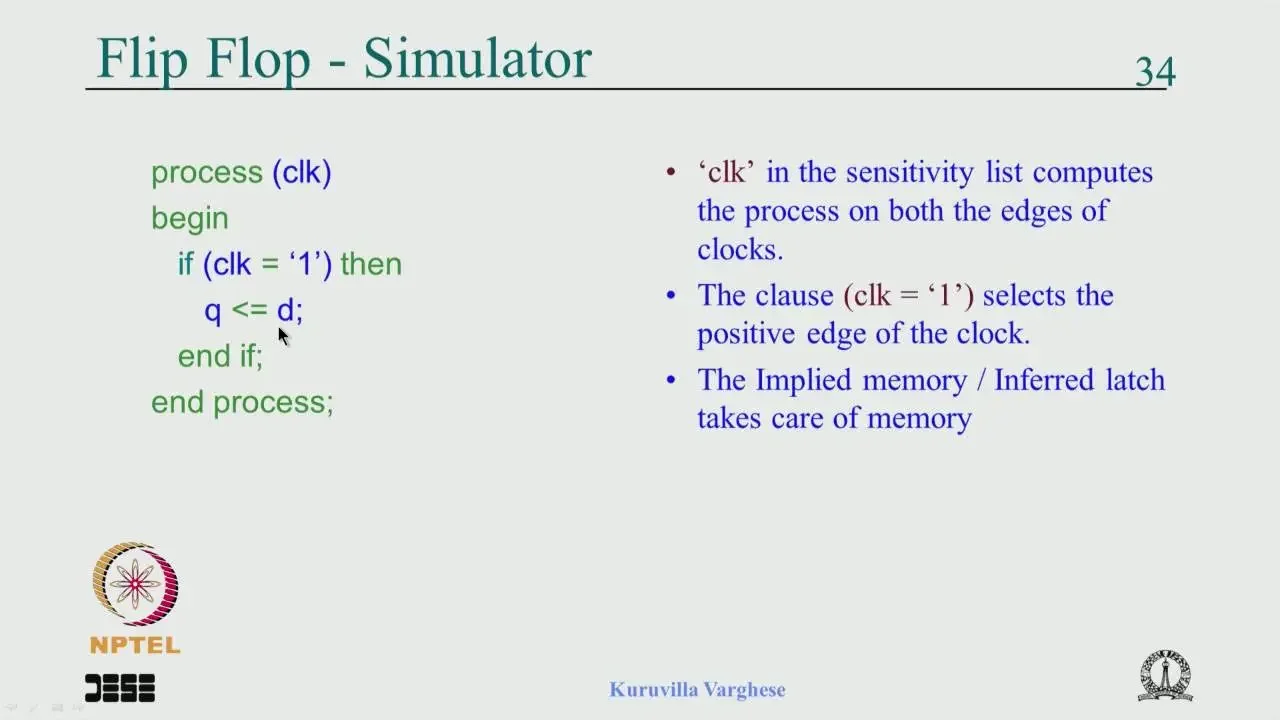 Flip Flop - Simulator

34

process (clk)
begin
if (clk = ‘1’) then
q <= d;
end if;
end process;

• ‘clk’ in the sensitivity list computes the process on both the edges of clocks.
• The clause (clk = ‘1’) selects the positive edge of the clock.
• The Implied memory / Inferred latch takes care of memory

NPTEL

DESE

Kuruvilla Varghese